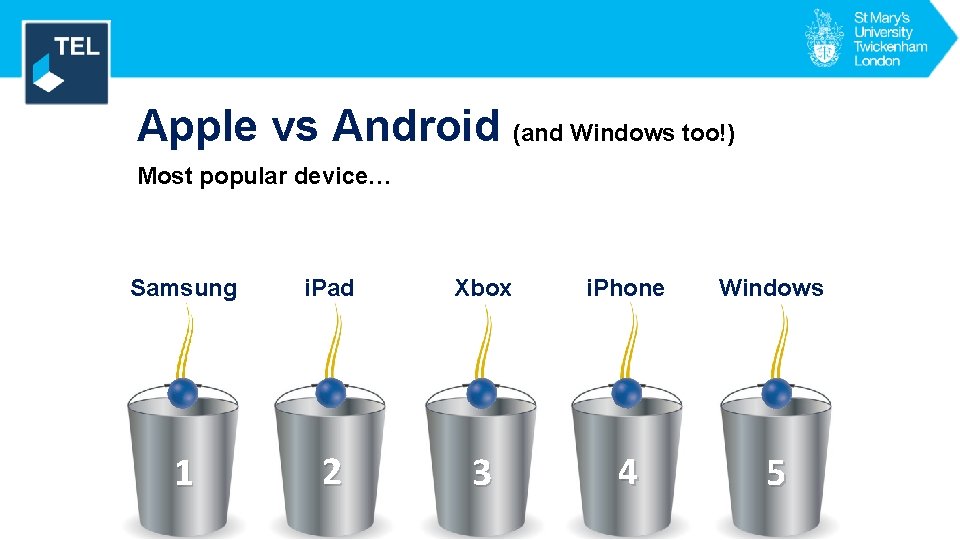 TEL

St Mary's University Twickenham London

Apple vs Android (and Windows too!)

Most popular device…

Samsung iPad Xbox iPhone Windows

1 2 3 4 5